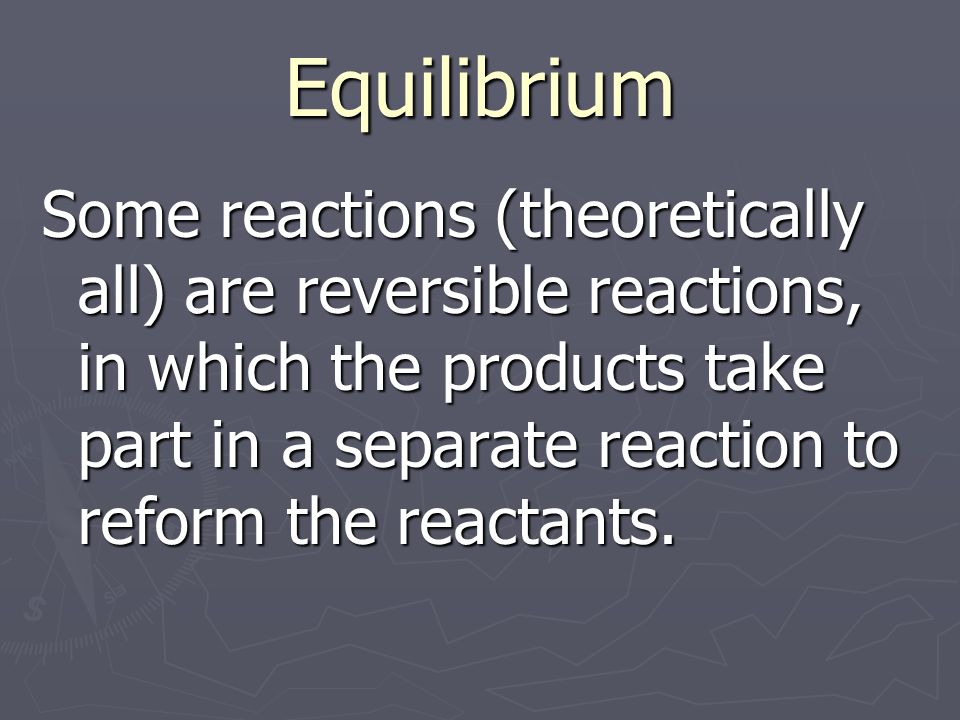 Equilibrium

Some reactions (theoretically all) are reversible reactions, in which the products take part in a separate reaction to reform the reactants.